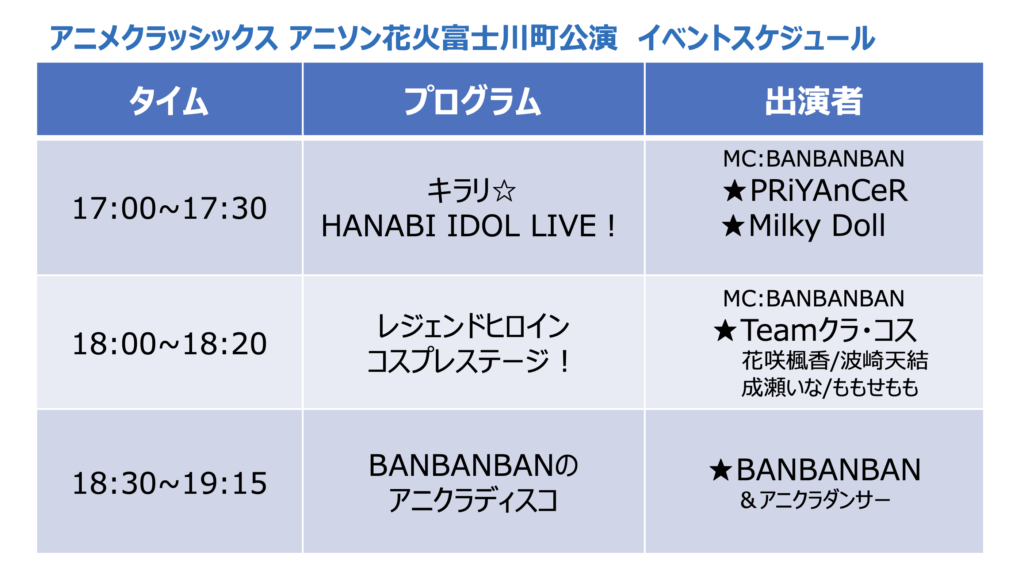 アニメクラッシックス アニソン花火富士川町公演　イベントスケジュール

| タイム | プログラム | 出演者 |
|---|---|---|
| 17:00~17:30 | キラリ☆ HANABI IDOL LIVE！ | MC:BANBANBAN ★PRiYAnCeR ★Milky Doll |
| 18:00~18:20 | レジェンドヒロイン コスプレステージ！ | MC:BANBANBAN ★Teamクラ・コス 花咲楓香/波崎天結 成瀬いな/ももせもも |
| 18:30~19:15 | BANBANBANの アニクラディスコ | ★BANBANBAN ＆アニクラダンサー |